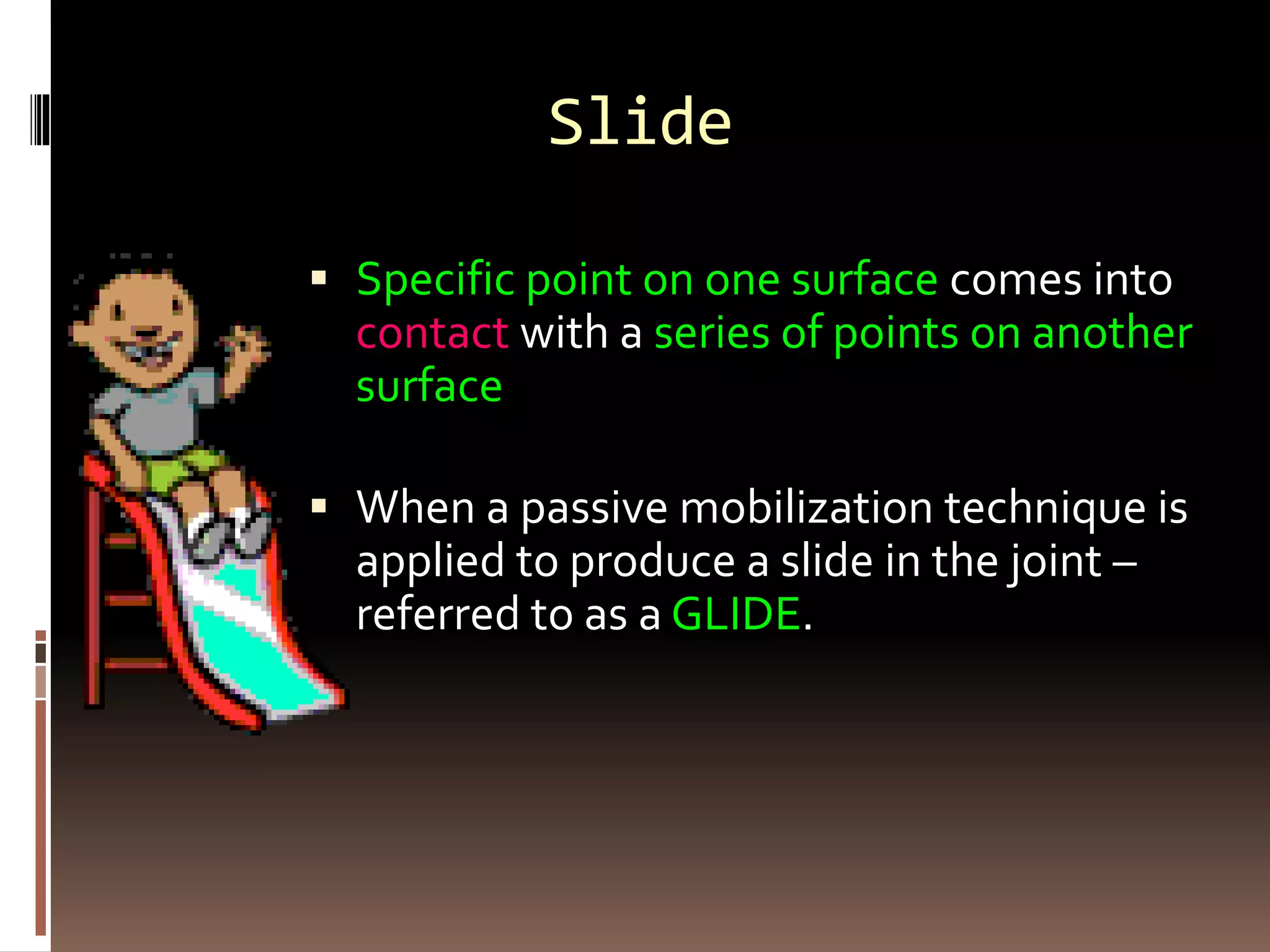 Slide

▪ Specific point on one surface comes into contact with a series of points on another surface

▪ When a passive mobilization technique is applied to produce a slide in the joint – referred to as a GLIDE.